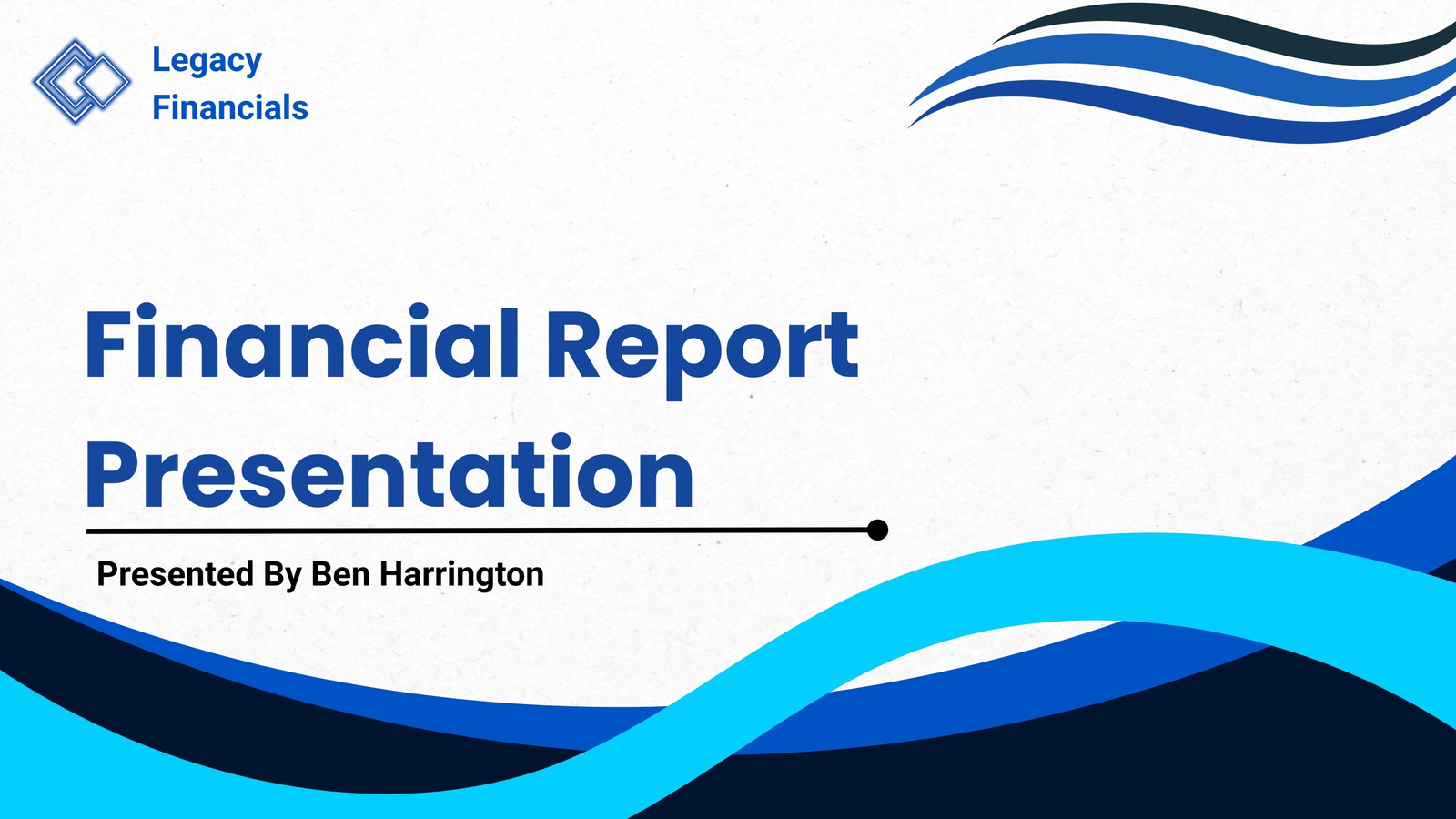 Legacy
Financials

Financial Report Presentation

Presented By Ben Harrington